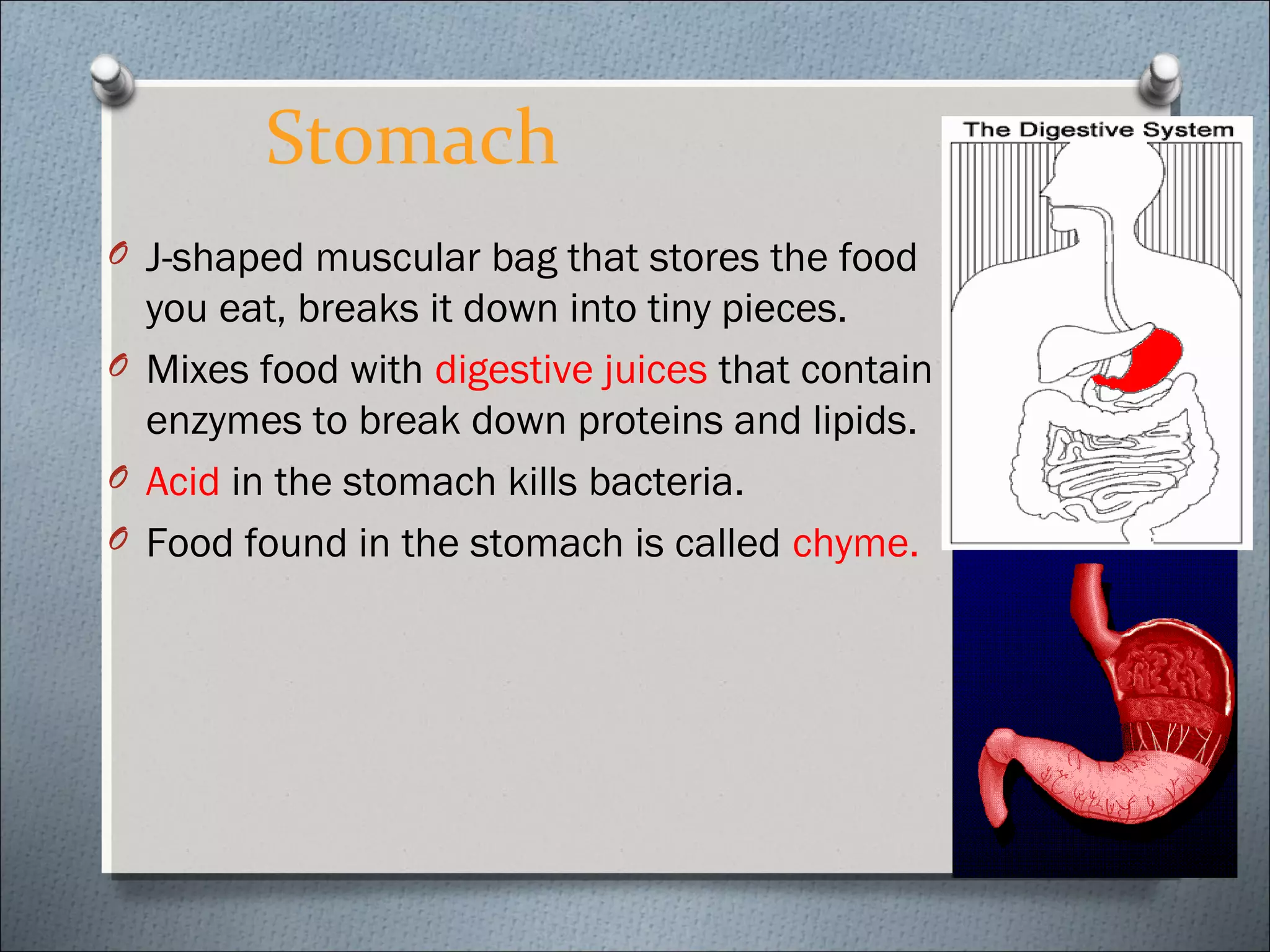 Stomach

J-shaped muscular bag that stores the food you eat, breaks it down into tiny pieces.

Mixes food with digestive juices that contain enzymes to break down proteins and lipids.

Acid in the stomach kills bacteria.

Food found in the stomach is called chyme.

The Digestive System